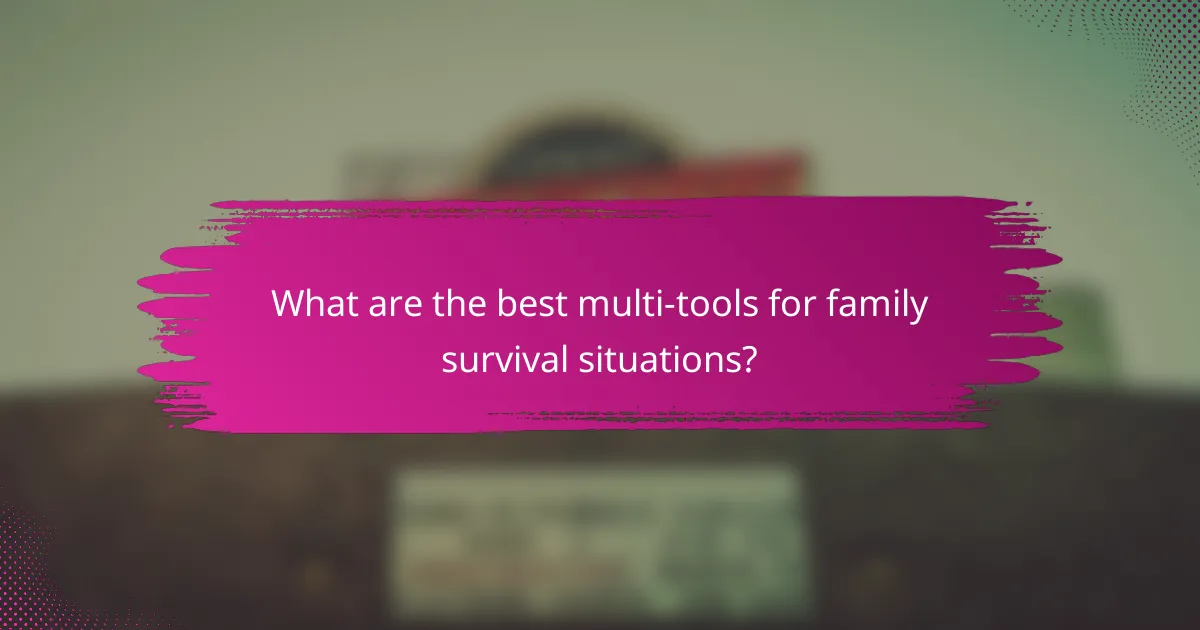 What are the best multi-tools for family survival situations?